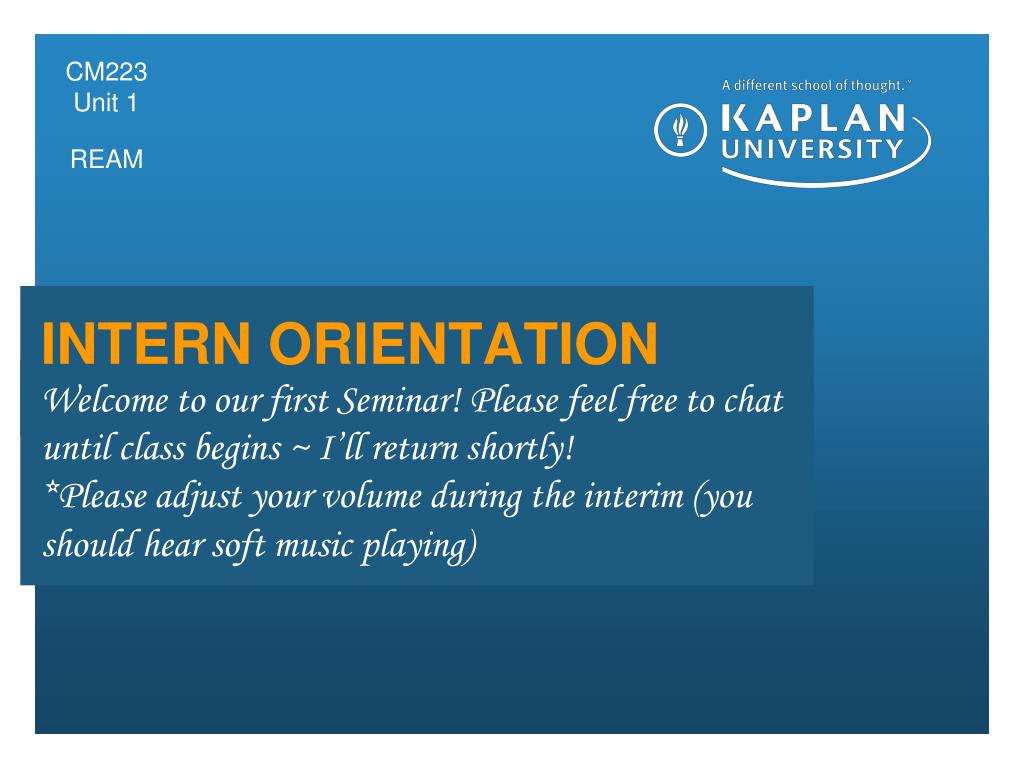 CM223
Unit 1

REAM

A different school of thought.™
KAPLAN
UNIVERSITY

INTERN ORIENTATION

Welcome to our first Seminar! Please feel free to chat until class begins ~ I'll return shortly!
*Please adjust your volume during the interim (you should hear soft music playing)